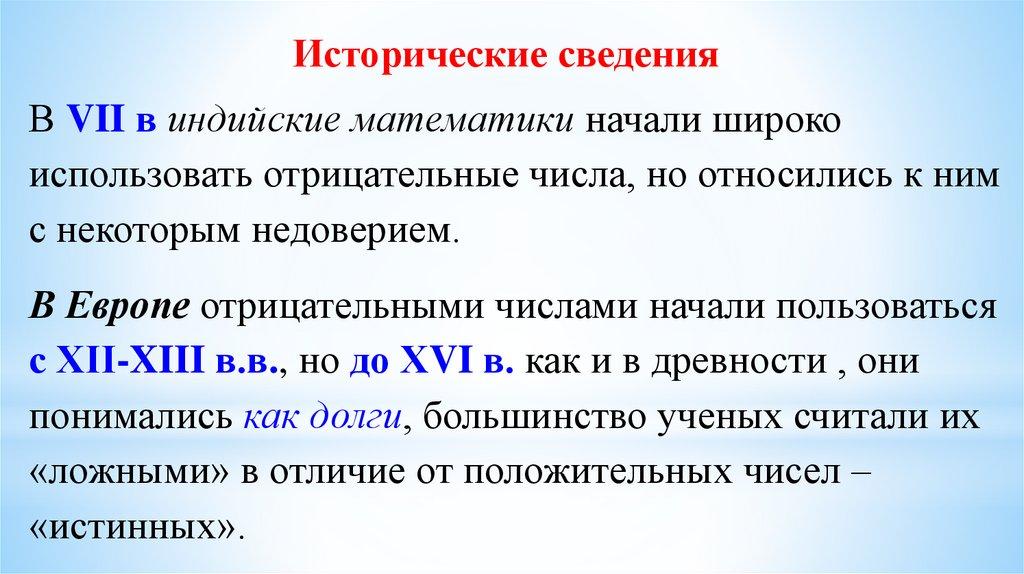 Исторические сведения

В VII в индийские математики начали широко использовать отрицательные числа, но относились к ним с некоторым недоверием.

В Европе отрицательными числами начали пользоваться с XII-XIII в.в., но до XVI в. как и в древности , они понимались как долги, большинство ученых считали их «ложными» в отличие от положительных чисел – «истинных».